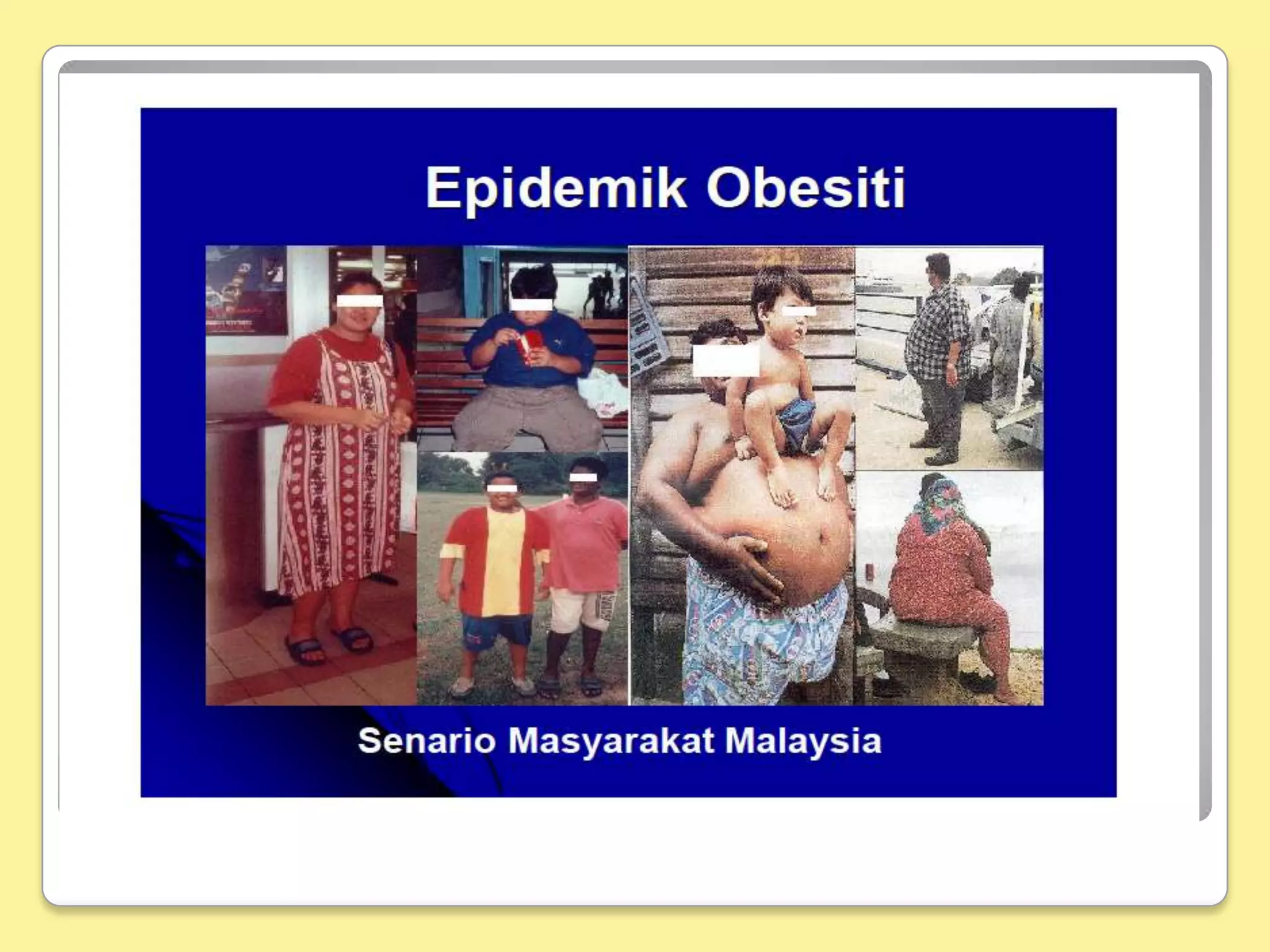 Epidemik Obesiti

Senario Masyarakat Malaysia